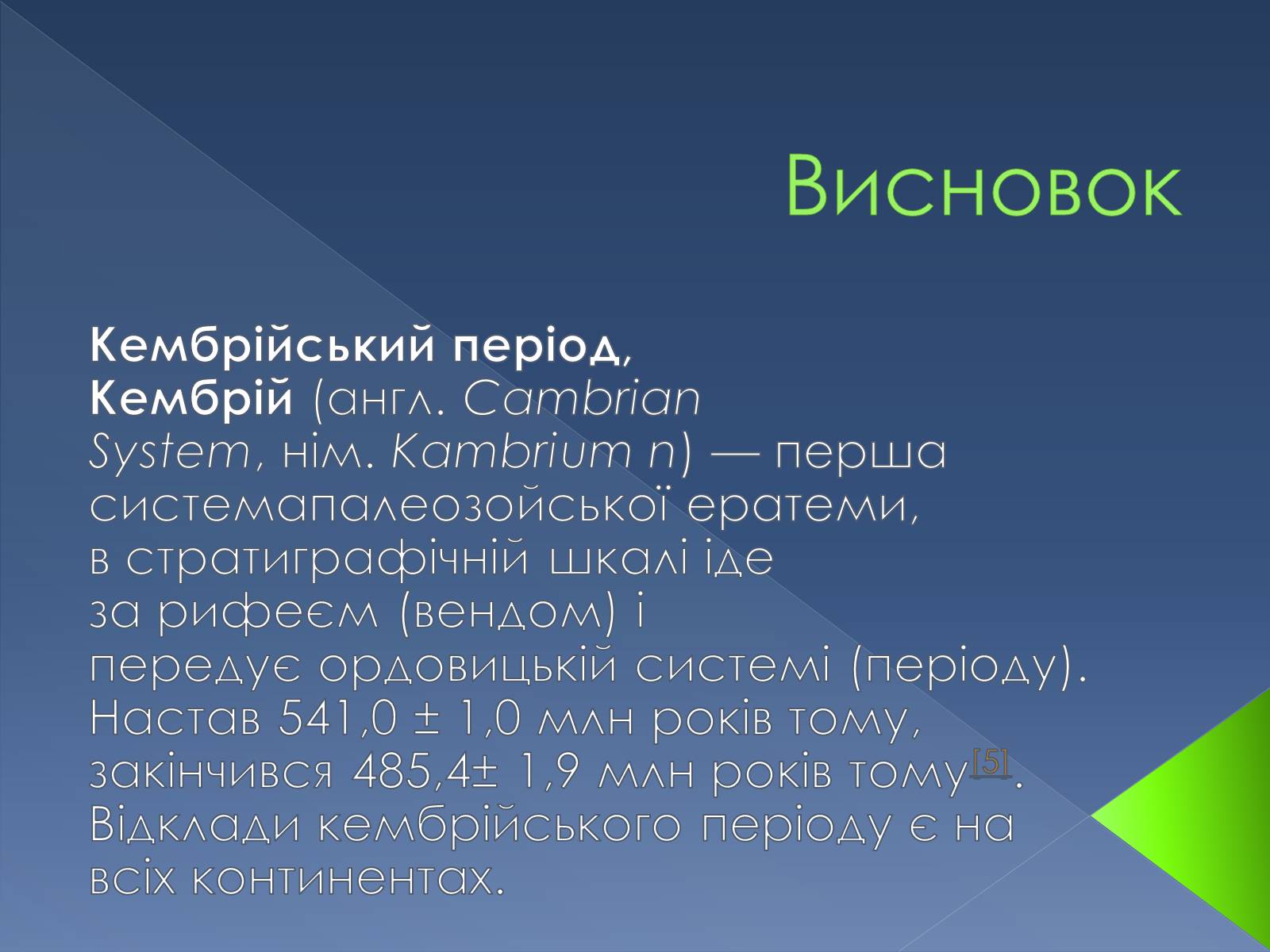 Висновок

Кембрійський період, Кембрій (англ. Cambrian System, нім. Kambrium n) — перша системапалеозойської ератеми, в стратиграфічній шкалі іде за рифеєм (вендом) і передує ордовицькій системі (періоду). Настав 541,0 ± 1,0 млн років тому, закінчився 485,4± 1,9 млн років тому[5]. Відклади кембрійського періоду є на всіх континентах.